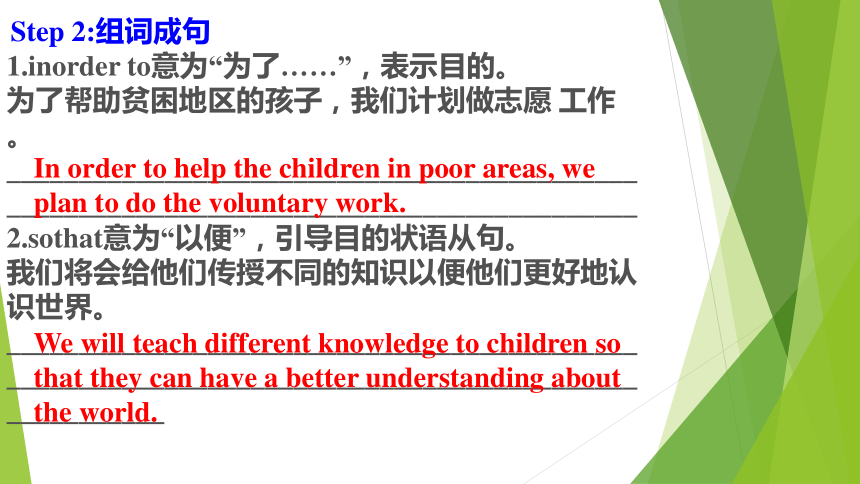 Step 2:组词成句

1.inorder to意为“为了……”，表示目的。

为了帮助贫困地区的孩子，我们计划做志愿 工作。

In order to help the children in poor areas, we plan to do the voluntary work.

2.sothat意为“以便”，引导目的状语从句。

我们将会给他们传授不同的知识以便他们更好地认识世界。

We will teach different knowledge to children so that they can have a better understanding about the world.